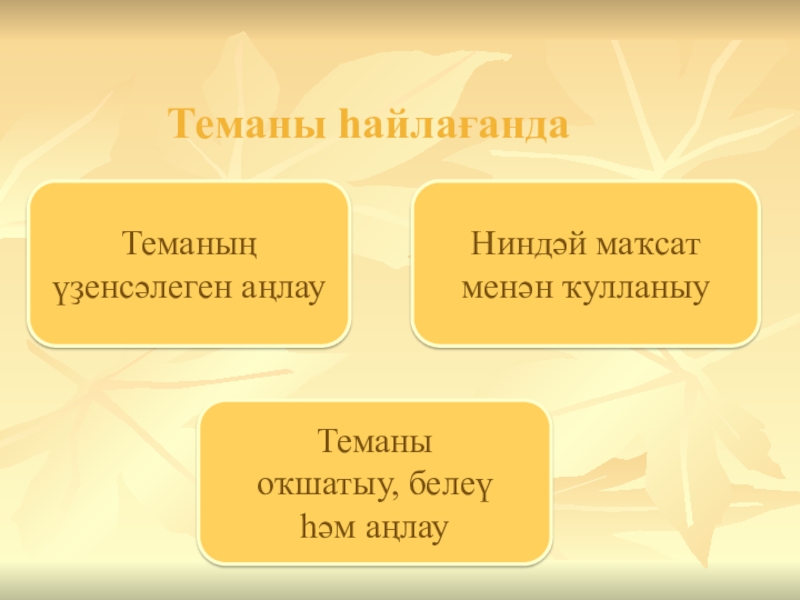 Теманы һайлағанда

Теманың үҙенсәлеген аңлау

Ниндәй маҡсат менән ҡулланыу

Теманы оҡшатыу, белеү һәм аңлау